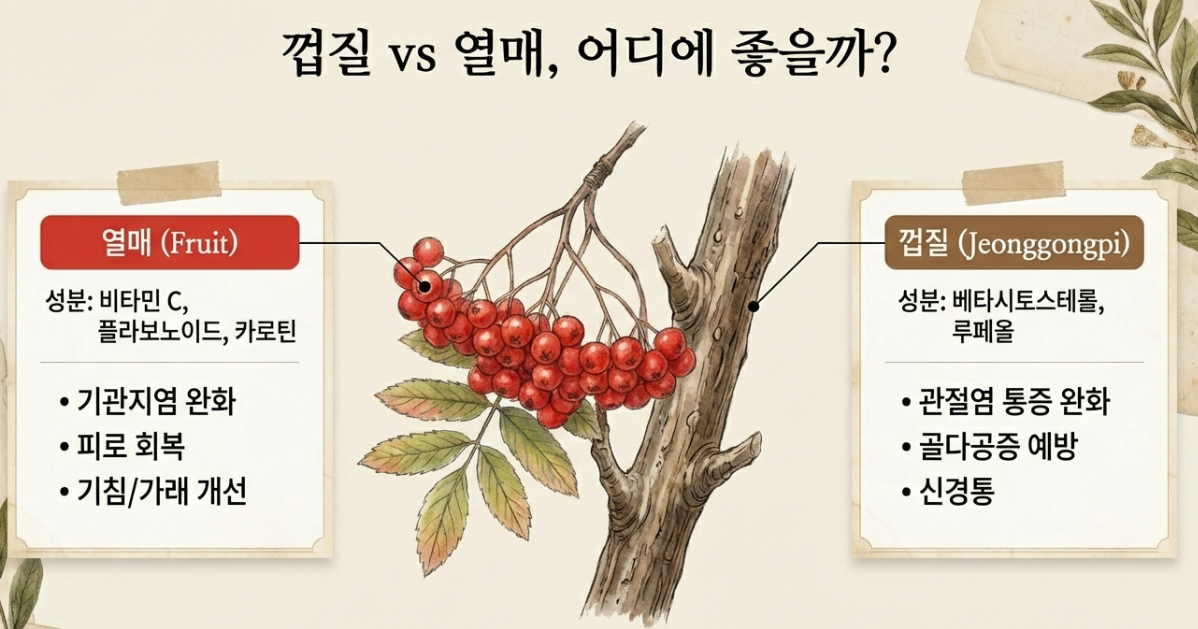 껍질 vs 열매, 어디에 좋을까?

열매 (Fruit)

성분: 비타민 C, 플라보노이드, 카로틴

• 기관지염 완화
• 피로 회복
• 기침/가래 개선

껍질 (Jeonggongpi)

성분: 베타시토스테롤, 루페올

• 관절염 통증 완화
• 골다공증 예방
• 신경통